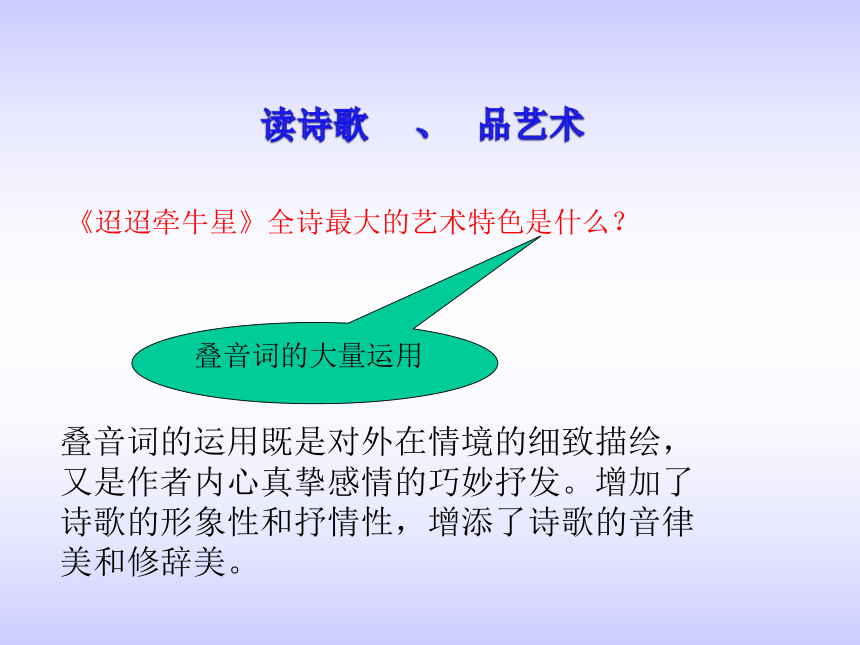 读诗歌 、 品艺术

《迢迢牵牛星》全诗最大的艺术特色是什么？

叠音词的大量运用

叠音词的运用既是对外在情境的细致描绘，又是作者内心真挚感情的巧妙抒发。增加了诗歌的形象性和抒情性，增添了诗歌的音律美和修辞美。